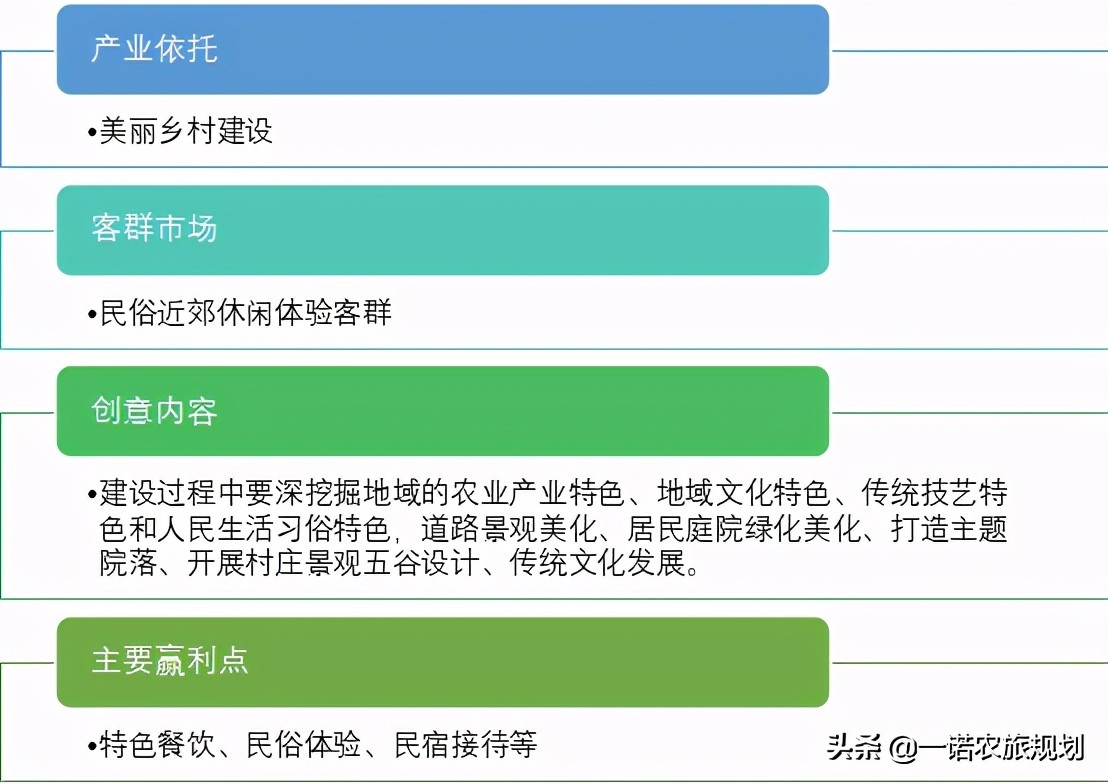 产业依托

•美丽乡村建设

客群市场

•民俗近郊休闲体验客群

创意内容

•建设过程中要深挖掘地域的农业产业特色、地域文化特色、传统技艺特色和人民生活习俗特色，道路景观美化、居民庭院绿化美化、打造主题院落、开展村庄景观五谷设计、传统文化发展。

主要赢利点

•特色餐饮、民俗体验、民宿接待等

头条 @一诺农旅规划